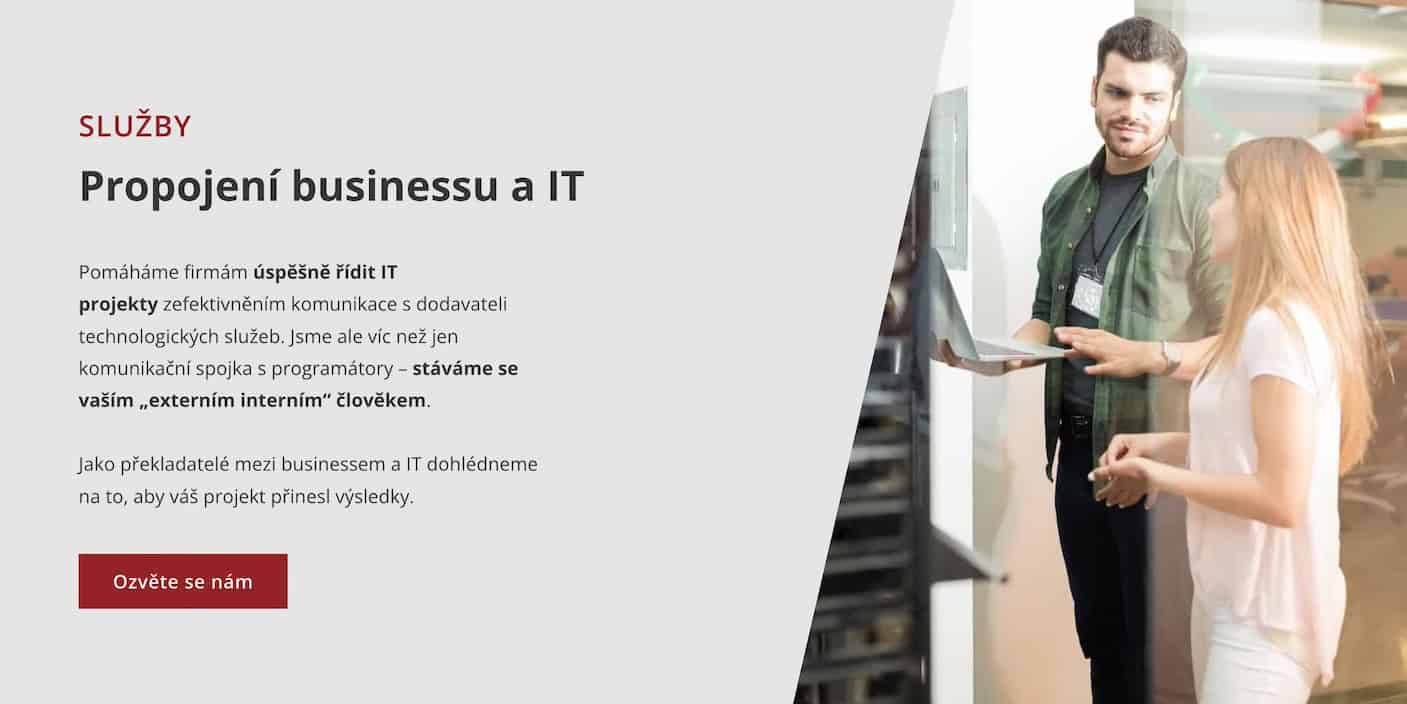 SLUŽBY

Propojení businessu a IT

Pomáháme firmám úspěšně řídit IT projekty zefektivněním komunikace s dodavateli technologických služeb. Jsme ale víc než jen komunikační spojka s programátory – stáváme se vaším „externím interním“ člověkem.

Jako překladatelé mezi businessem a IT dohlédneme na to, aby váš projekt přinesl výsledky.

Ozvěte se nám